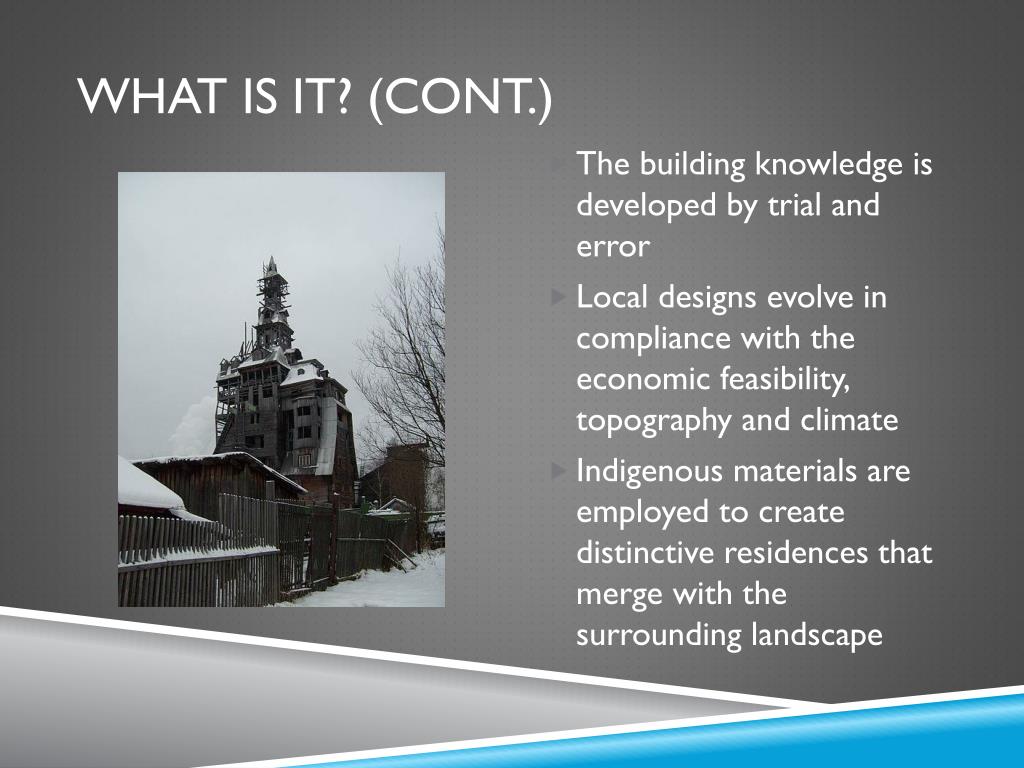 WHAT IS IT? (CONT.)

The building knowledge is developed by trial and error

Local designs evolve in compliance with the economic feasibility, topography and climate

Indigenous materials are employed to create distinctive residences that merge with the surrounding landscape